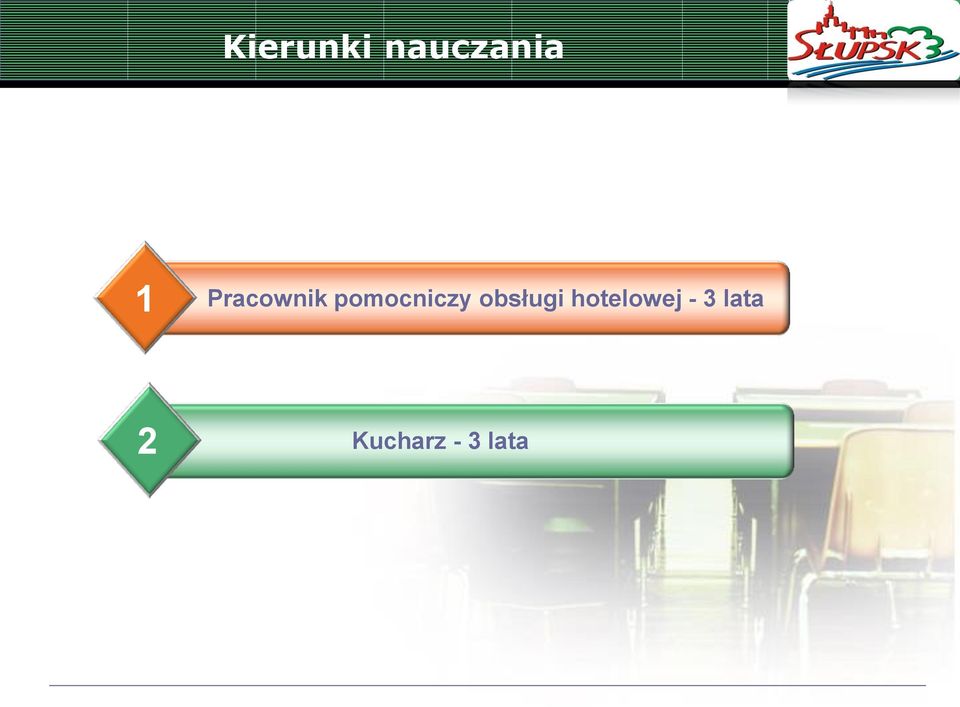 Kierunki nauczania

SŁUPSK

1 Pracownik pomocniczy obsługi hotelowej - 3 lata

2 Kucharz - 3 lata